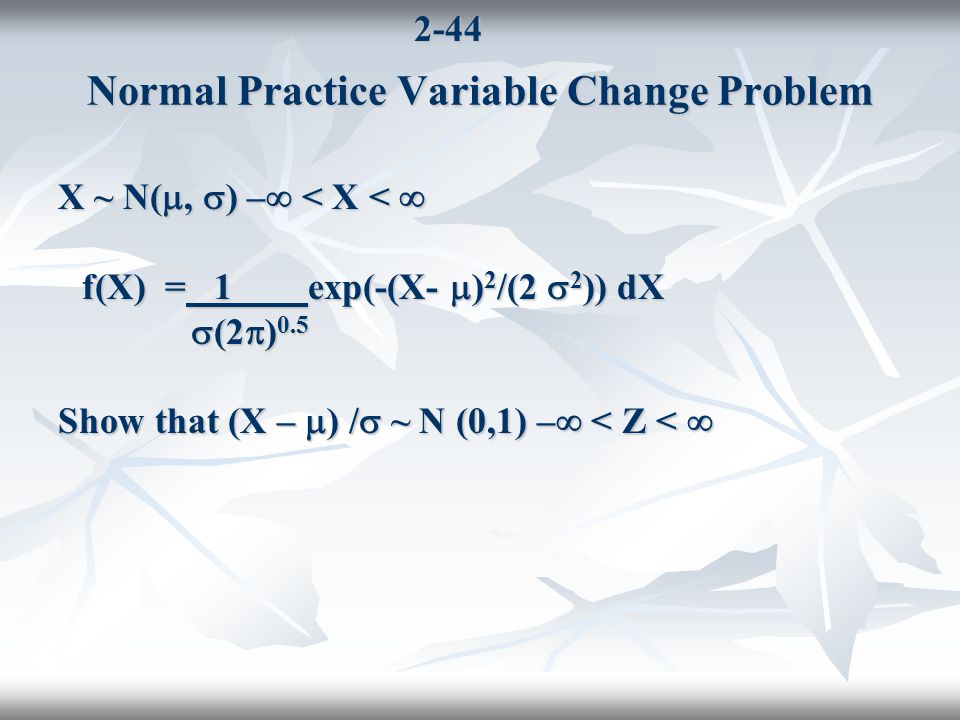 2-44

Normal Practice Variable Change Problem

$X \sim N(\mu, \sigma)$ $-\infty < X < \infty$

$f(X) = \frac{1}{\sigma(2\pi)^{0.5}} \exp(-(X-\mu)^2/(2\sigma^2))\, dX$

Show that $(X - \mu)/\sigma \sim N(0,1)$ $-\infty < Z < \infty$